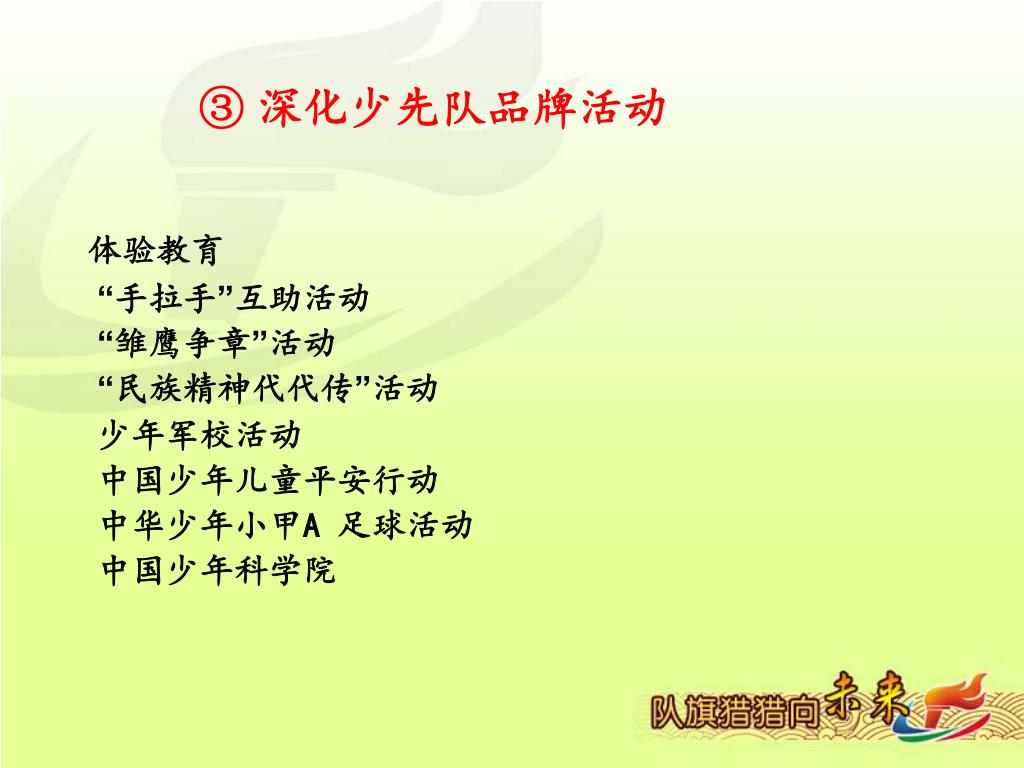 ③ 深化少先队品牌活动

体验教育
“手拉手”互助活动
“雏鹰争章”活动
“民族精神代代传”活动
少年军校活动
中国少年儿童平安行动
中华少年小甲A 足球活动
中国少年科学院

队旗猎猎向未来